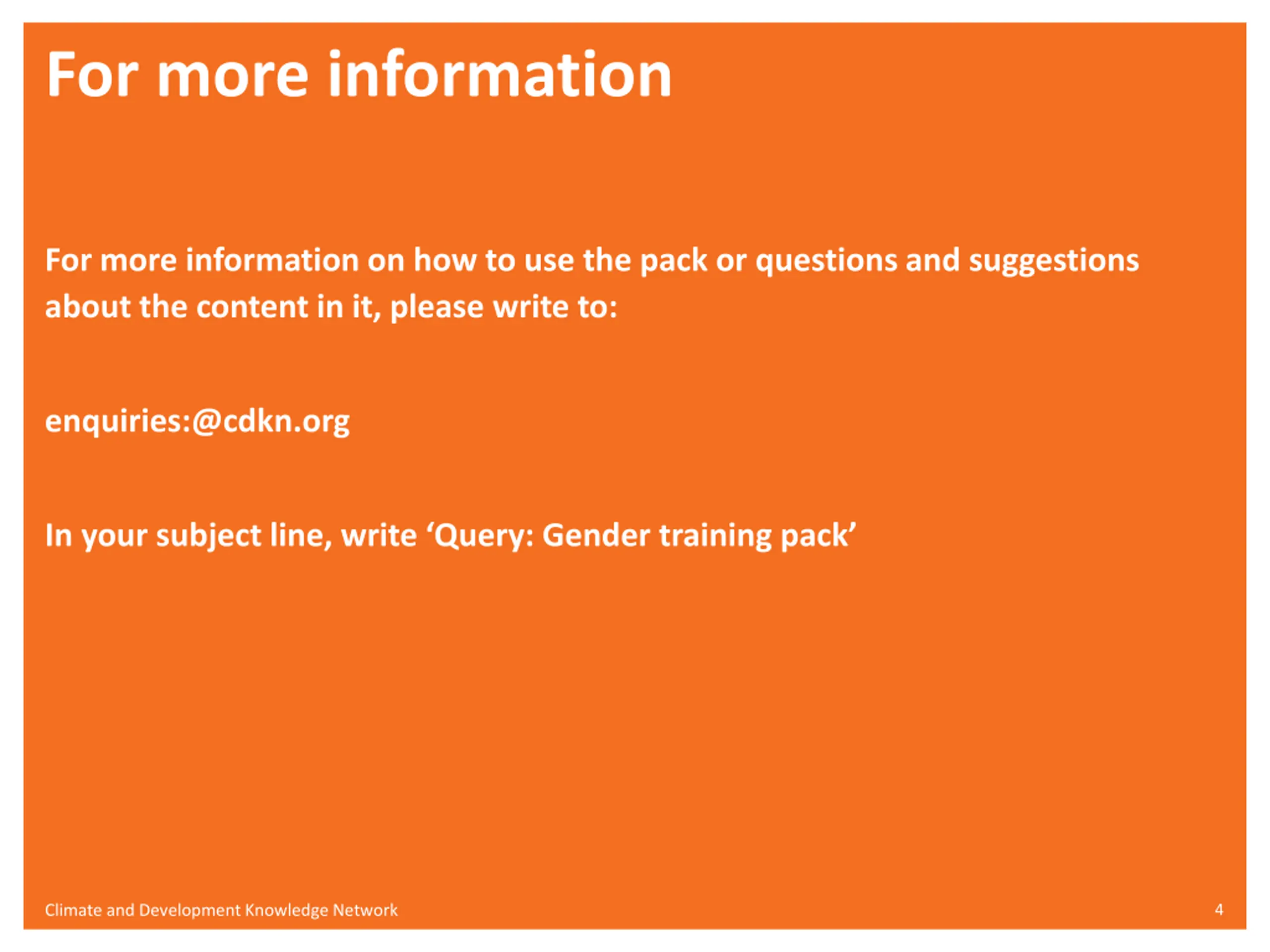 For more information

For more information on how to use the pack or questions and suggestions about the content in it, please write to:

enquiries:@cdkn.org

In your subject line, write ‘Query: Gender training pack’

Climate and Development Knowledge Network

4